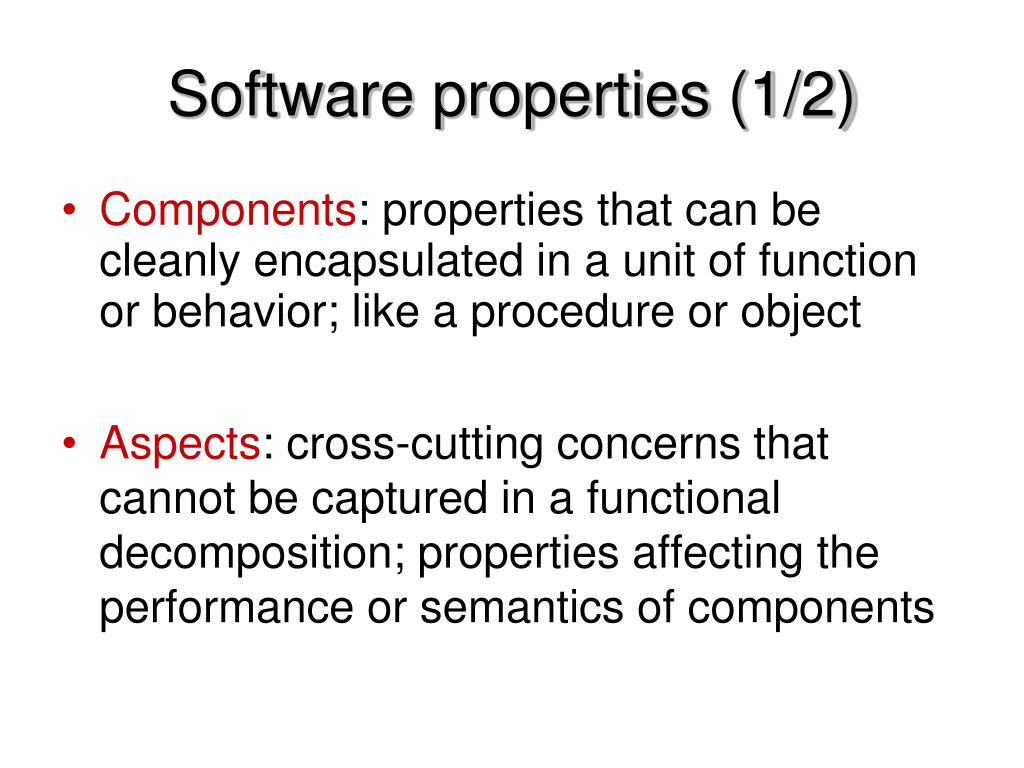 Software properties (1/2)

• Components: properties that can be cleanly encapsulated in a unit of function or behavior; like a procedure or object

• Aspects: cross-cutting concerns that cannot be captured in a functional decomposition; properties affecting the performance or semantics of components